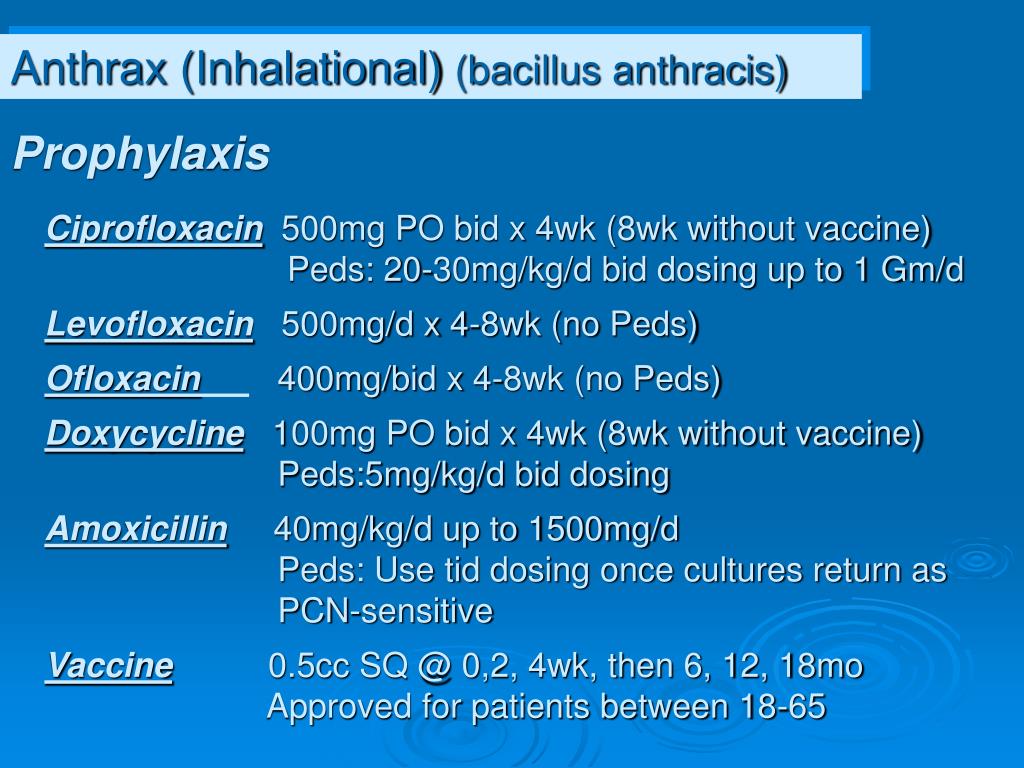 Anthrax (Inhalational) (bacillus anthracis)

Prophylaxis

Ciprofloxacin 500mg PO bid x 4wk (8wk without vaccine)
Peds: 20-30mg/kg/d bid dosing up to 1 Gm/d

Levofloxacin 500mg/d x 4-8wk (no Peds)

Ofloxacin 400mg/bid x 4-8wk (no Peds)

Doxycycline 100mg PO bid x 4wk (8wk without vaccine)
Peds:5mg/kg/d bid dosing

Amoxicillin 40mg/kg/d up to 1500mg/d
Peds: Use tid dosing once cultures return as PCN-sensitive

Vaccine 0.5cc SQ @ 0,2, 4wk, then 6, 12, 18mo
Approved for patients between 18-65